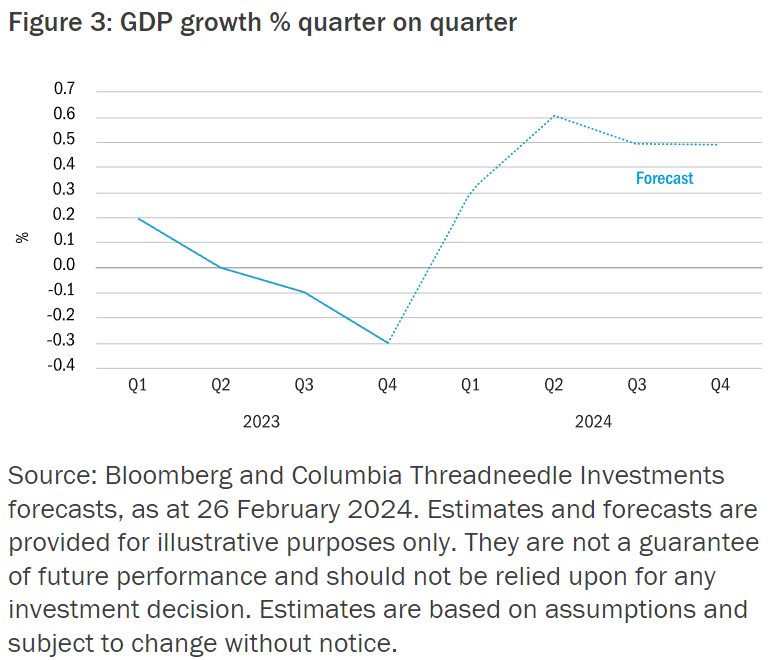 Figure 3: GDP growth % quarter on quarter

0.7
0.6
0.5
0.4
0.3
0.2
0.1
0.0
-0.1
-0.2
-0.3
-0.4

%

Forecast

Q1 Q2 Q3 Q4 Q1 Q2 Q3 Q4

2023 2024

Source: Bloomberg and Columbia Threadneedle Investments forecasts, as at 26 February 2024. Estimates and forecasts are provided for illustrative purposes only. They are not a guarantee of future performance and should not be relied upon for any investment decision. Estimates are based on assumptions and subject to change without notice.